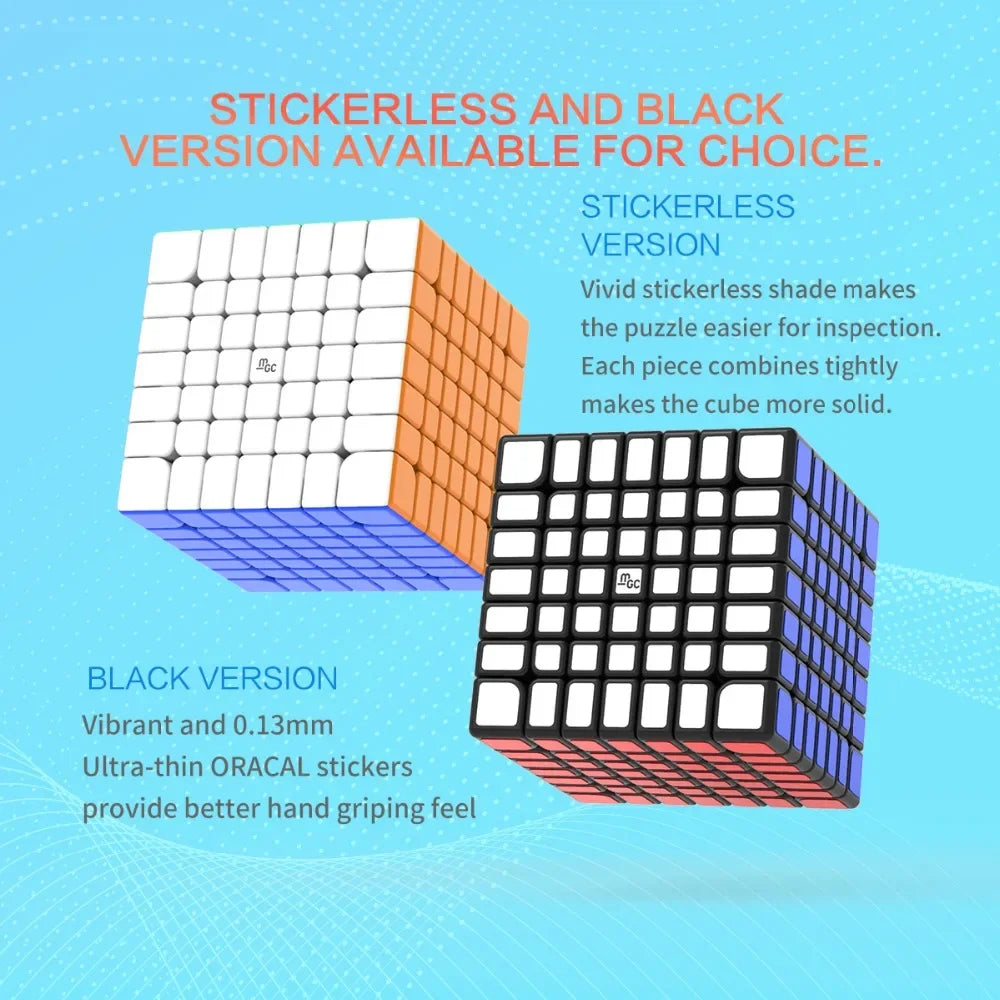 STICKERLESS AND BLACK VERSION AVAILABLE FOR CHOICE.

STICKERLESS VERSION

Vivid stickerless shade makes the puzzle easier for inspection. Each piece combines tightly makes the cube more solid.

MGC

MGC

BLACK VERSION

Vibrant and 0.13mm Ultra-thin ORACAL stickers provide better hand griping feel